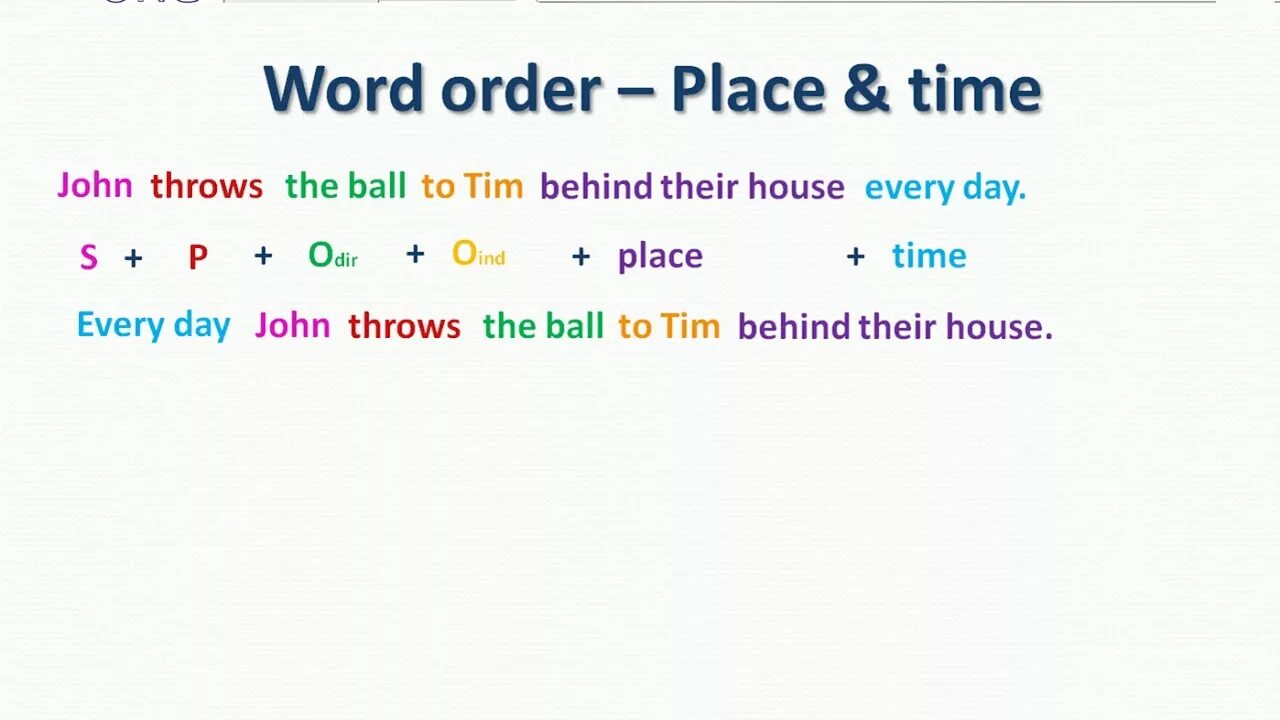 Word order – Place & time

John throws the ball to Tim behind their house every day.

S + P + $O_{dir}$ + $O_{ind}$ + place + time

Every day John throws the ball to Tim behind their house.